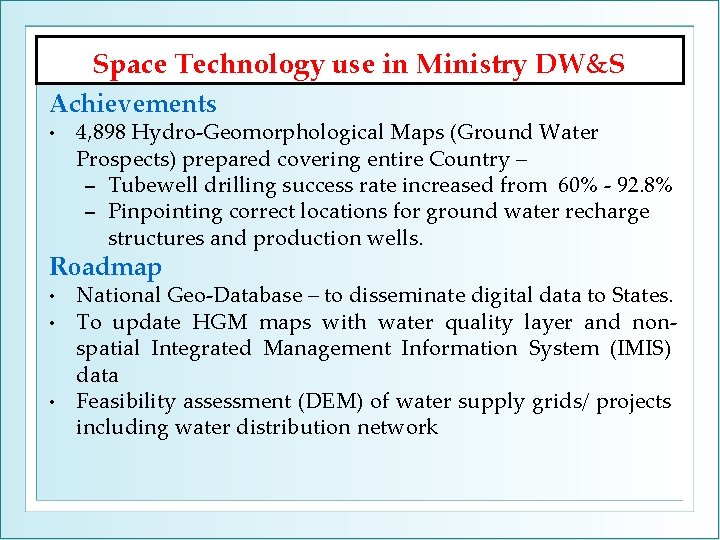 Space Technology use in Ministry DW&S

Achievements

• 4,898 Hydro-Geomorphological Maps (Ground Water Prospects) prepared covering entire Country –
– Tubewell drilling success rate increased from 60% - 92.8%
– Pinpointing correct locations for ground water recharge structures and production wells.

Roadmap

• National Geo-Database – to disseminate digital data to States.
• To update HGM maps with water quality layer and non-spatial Integrated Management Information System (IMIS) data
• Feasibility assessment (DEM) of water supply grids/ projects including water distribution network